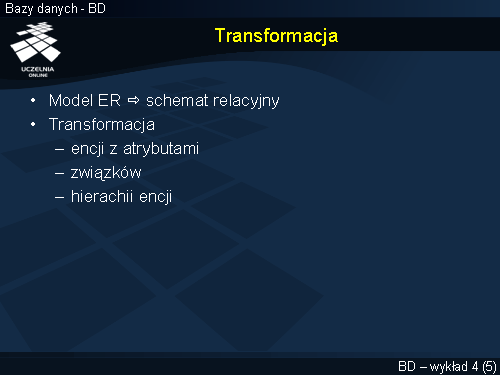 Bazy danych - BD

UCZELNIA ONLINE

Transformacja

• Model ER ⇨ schemat relacyjny
• Transformacja
– encji z atrybutami
– związków
– hierachii encji

BD – wykład 4 (5)